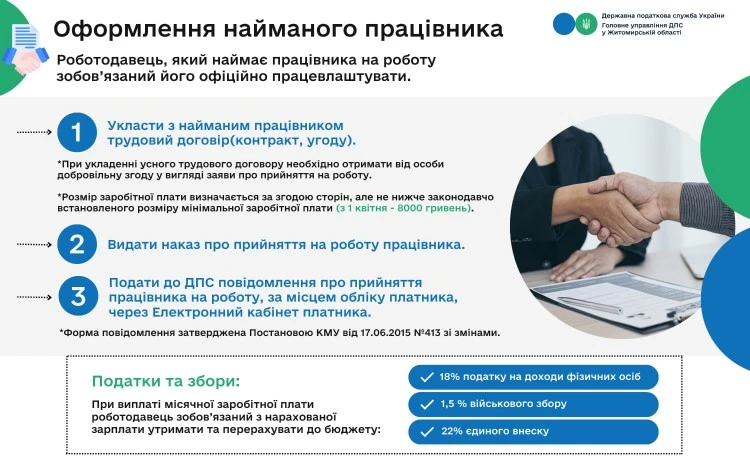 Оформлення найманого працівника

Державна податкова служба України
Головне управління ДПС у Житомирській області

Роботодавець, який наймає працівника на роботу зобов'язаний його офіційно працевлаштувати.

1 Укласти з найманим працівником трудовий договір(контракт, угоду).

*При укладенні усного трудового договору необхідно отримати від особи добровільну згоду у вигляді заяви про прийняття на роботу.

*Розмір заробітної плати визначається за згодою сторін, але не нижче законодавчо встановленого розміру мінімальної заробітної плати (з 1 квітня - 8000 гривень).

2 Видати наказ про прийняття на роботу працівника.

3 Подати до ДПС повідомлення про прийняття працівника на роботу, за місцем обліку платника, через Електронний кабінет платника.

*Форма повідомлення затверджена Постановою КМУ від 17.06.2015 №413 зі змінами.

Податки та збори:

При виплаті місячної заробітної плати роботодавець зобов'язаний з нарахованої зарплати утримати та перерахувати до бюджету:

18% податку на доходи фізичних осіб

1,5 % військового збору

22% єдиного внеску